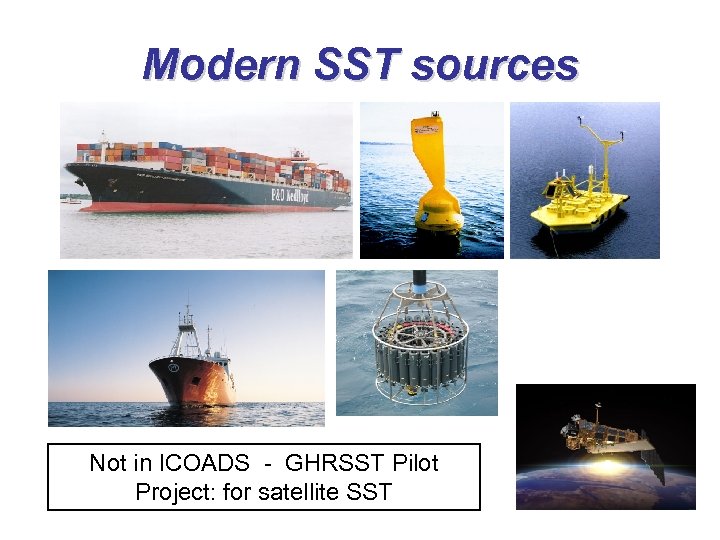 Modern SST sources

P&O Nedlloyd

Not in ICOADS - GHRSST Pilot Project: for satellite SST